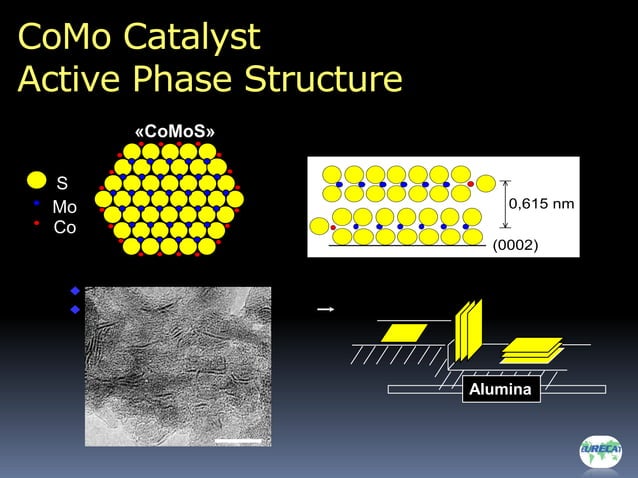 CoMo Catalyst
Active Phase Structure

«CoMoS»

S
Mo
Co

0,615 nm
(0002)

Alumina

EURECAT